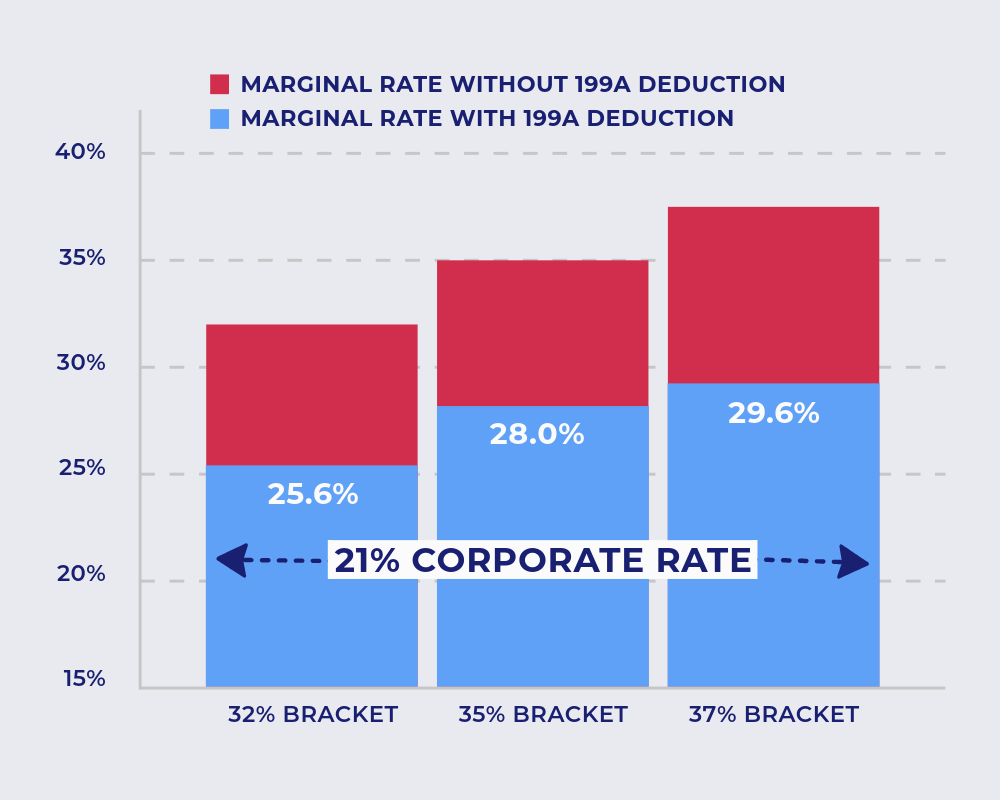 MARGINAL RATE WITHOUT 199A DEDUCTION
MARGINAL RATE WITH 199A DEDUCTION

40%
35%
30%
25%
20%
15%

25.6%
28.0%
29.6%

21% CORPORATE RATE

32% BRACKET
35% BRACKET
37% BRACKET